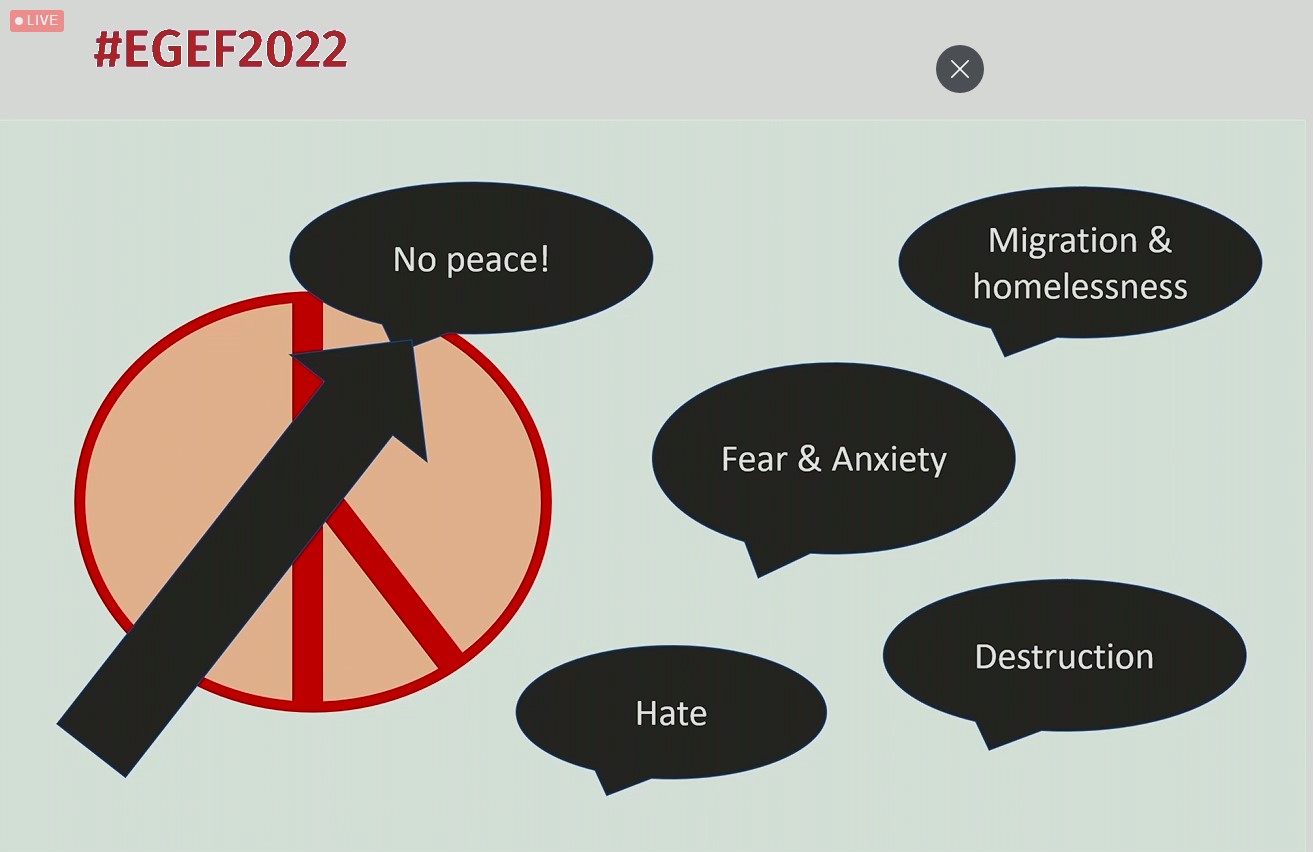 LIVE

#EGEF2022

No peace!

Migration & homelessness

Fear & Anxiety

Destruction

Hate